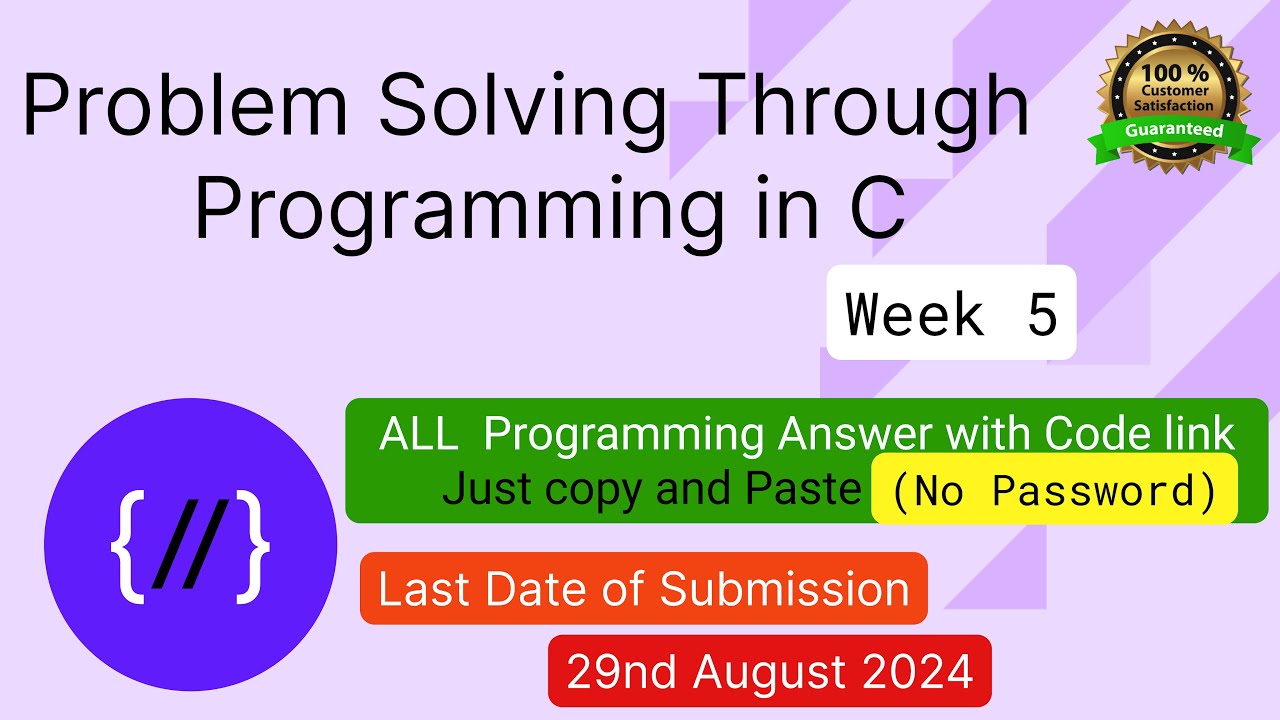 Problem Solving Through Programming in C

100 % Customer Satisfaction Guaranteed

Week 5

ALL Programming Answer with Code link
Just copy and Paste (No Password)

{//}

Last Date of Submission

29nd August 2024